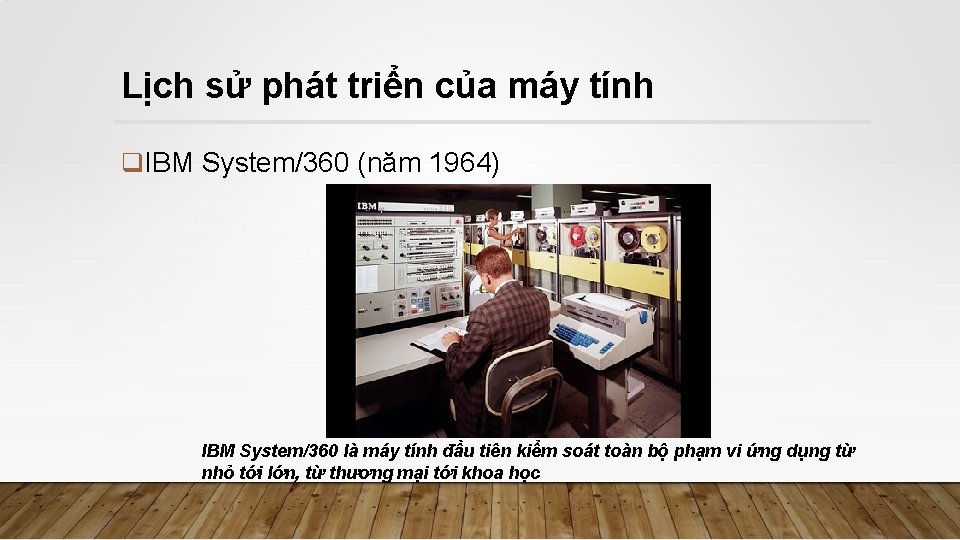 Lịch sử phát triển của máy tính

❑IBM System/360 (năm 1964)

IBM

IBM System/360 là máy tính đầu tiên kiểm soát toàn bộ phạm vi ứng dụng từ nhỏ tới lớn, từ thương mại tới khoa học